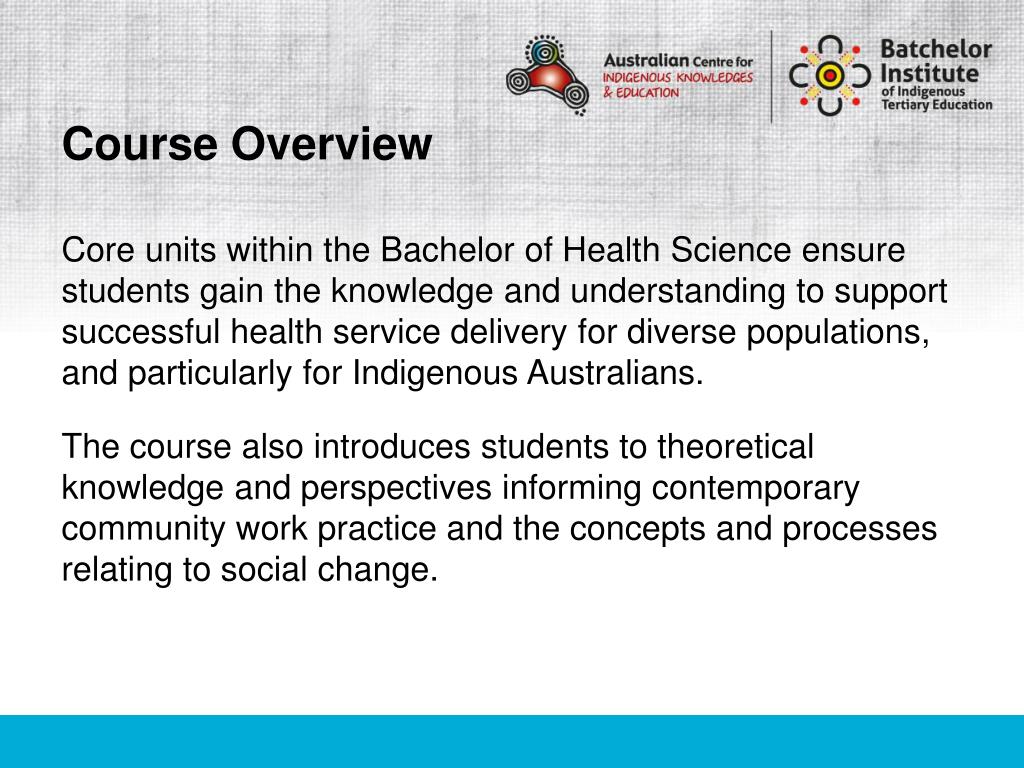 Australian Centre for INDIGENOUS KNOWLEDGES & EDUCATION

Batchelor Institute of Indigenous Tertiary Education

Course Overview

Core units within the Bachelor of Health Science ensure students gain the knowledge and understanding to support successful health service delivery for diverse populations, and particularly for Indigenous Australians.

The course also introduces students to theoretical knowledge and perspectives informing contemporary community work practice and the concepts and processes relating to social change.